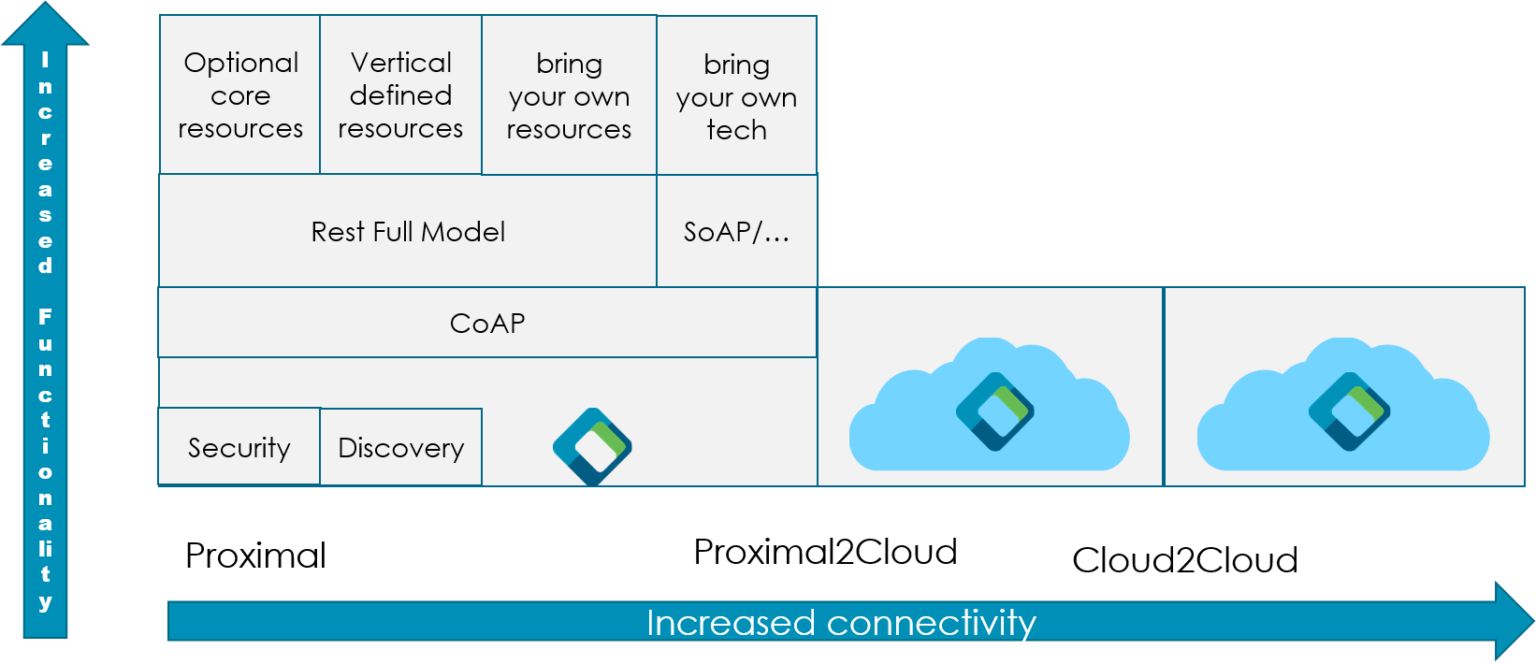 Increased Functionality

Optional core resources

Vertical defined resources

bring your own resources

bring your own tech

Rest Full Model

SoAP/…

CoAP

Security

Discovery

Proximal

Proximal2Cloud

Cloud2Cloud

Increased connectivity